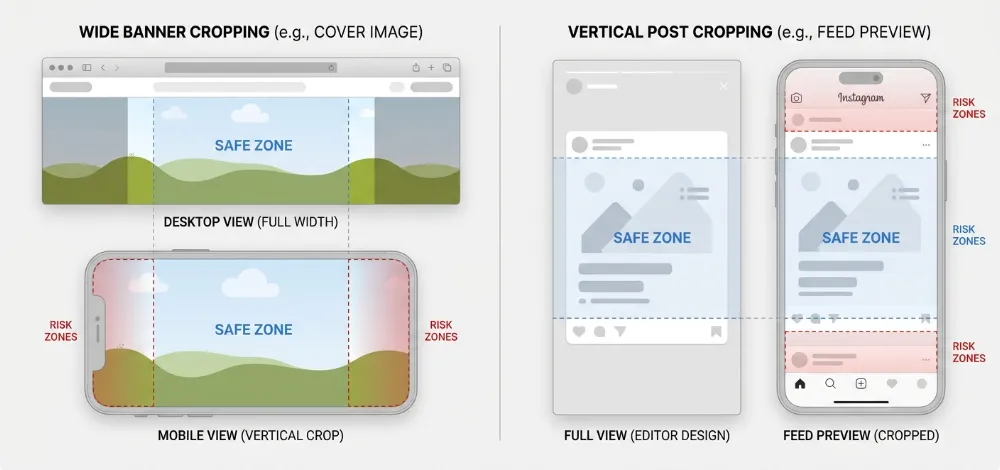 WIDE BANNER CROPPING (e.g., COVER IMAGE)

SAFE ZONE

DESKTOP VIEW (FULL WIDTH)

RISK ZONES

SAFE ZONE

RISK ZONES

MOBILE VIEW (VERTICAL CROP)

VERTICAL POST CROPPING (e.g., FEED PREVIEW)

SAFE ZONE

FULL VIEW (EDITOR DESIGN)

Instagram

RISK ZONES

SAFE ZONE

RISK ZONES

RISK ZONES

FEED PREVIEW (CROPPED)